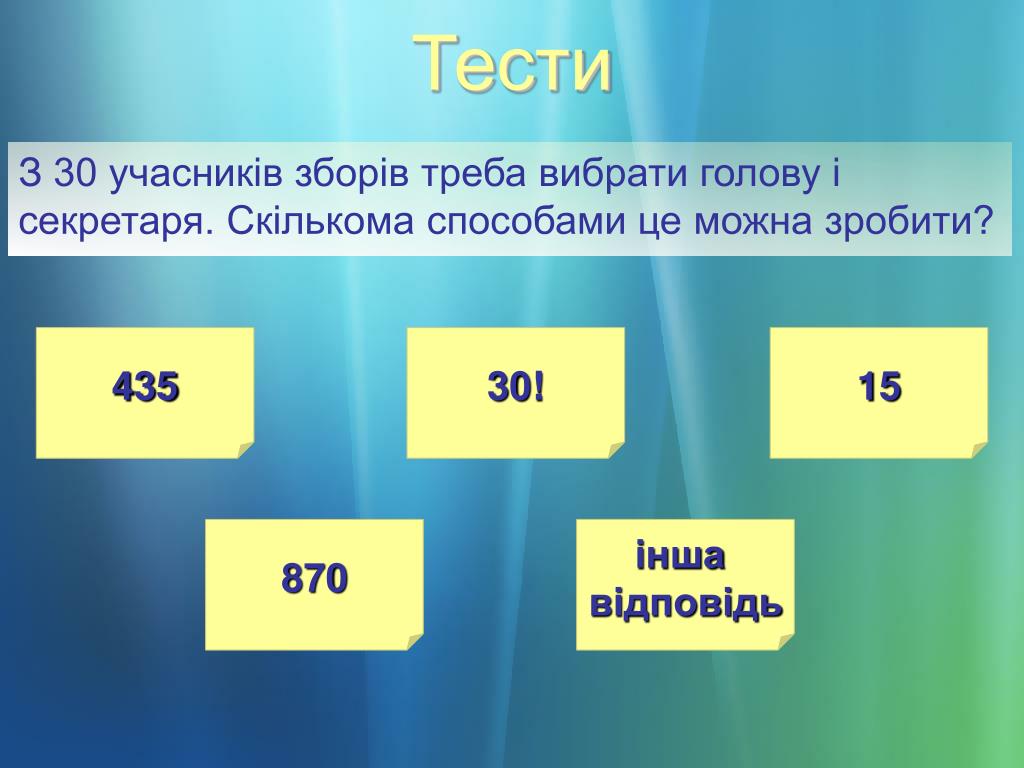 Тести

З 30 учасників зборів треба вибрати голову і секретаря. Скількома способами це можна зробити?

435

30!

15

870

інша відповідь